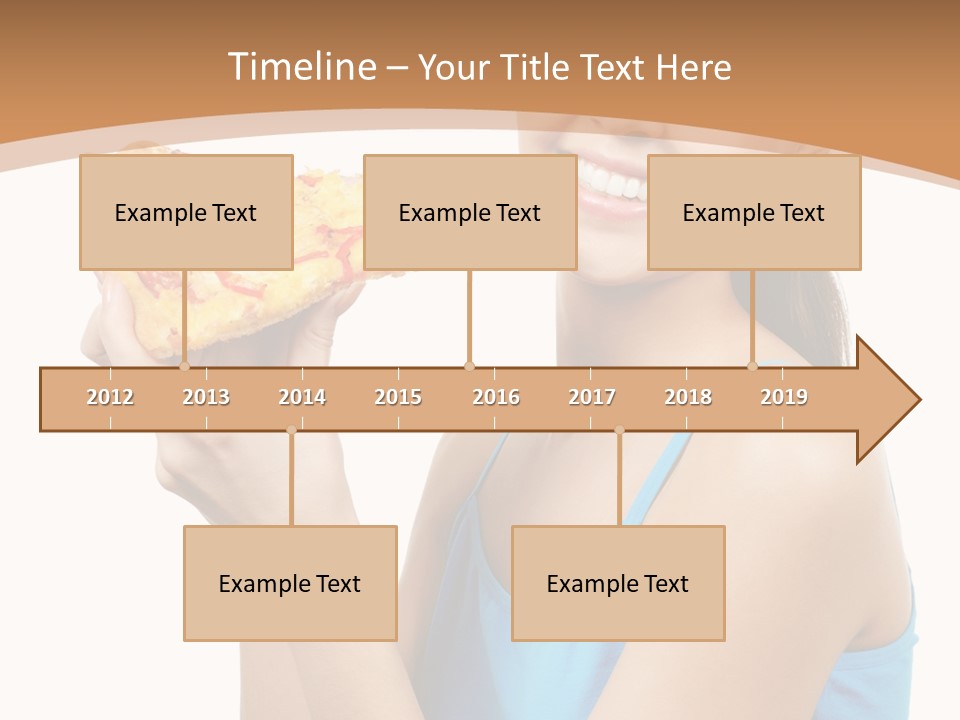 Timeline – Your Title Text Here

Example Text

Example Text

Example Text

2012 2013 2014 2015 2016 2017 2018 2019

Example Text

Example Text